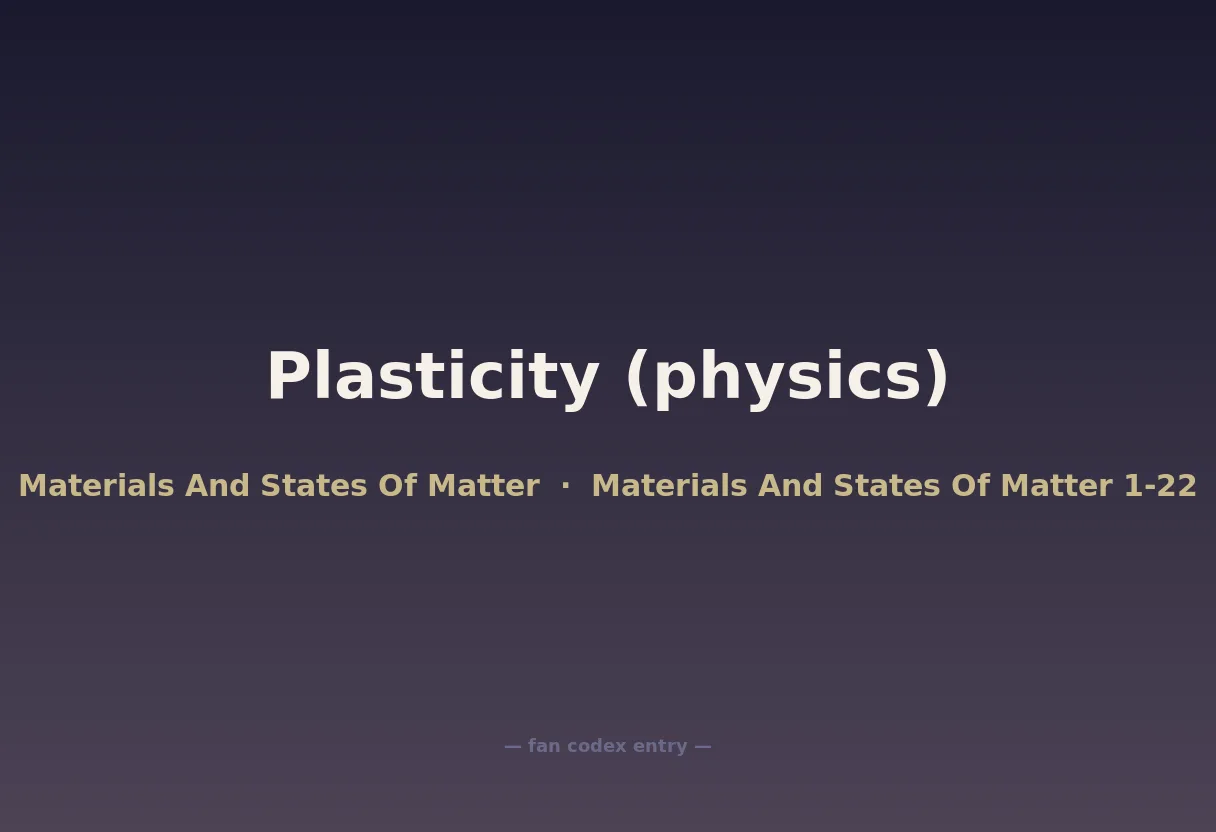 Plasticity (physics)

Materials And States Of Matter · Materials And States Of Matter 1-22

— fan codex entry —